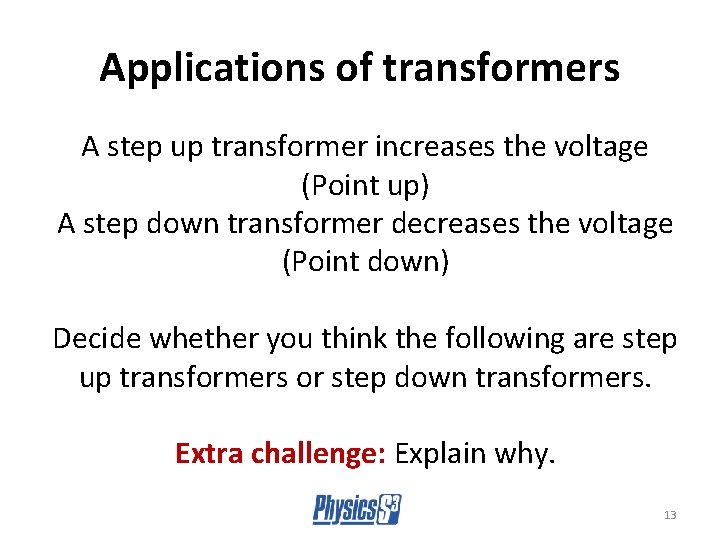 Applications of transformers

A step up transformer increases the voltage (Point up)
A step down transformer decreases the voltage (Point down)

Decide whether you think the following are step up transformers or step down transformers.

Extra challenge: Explain why.

Physics S³

13